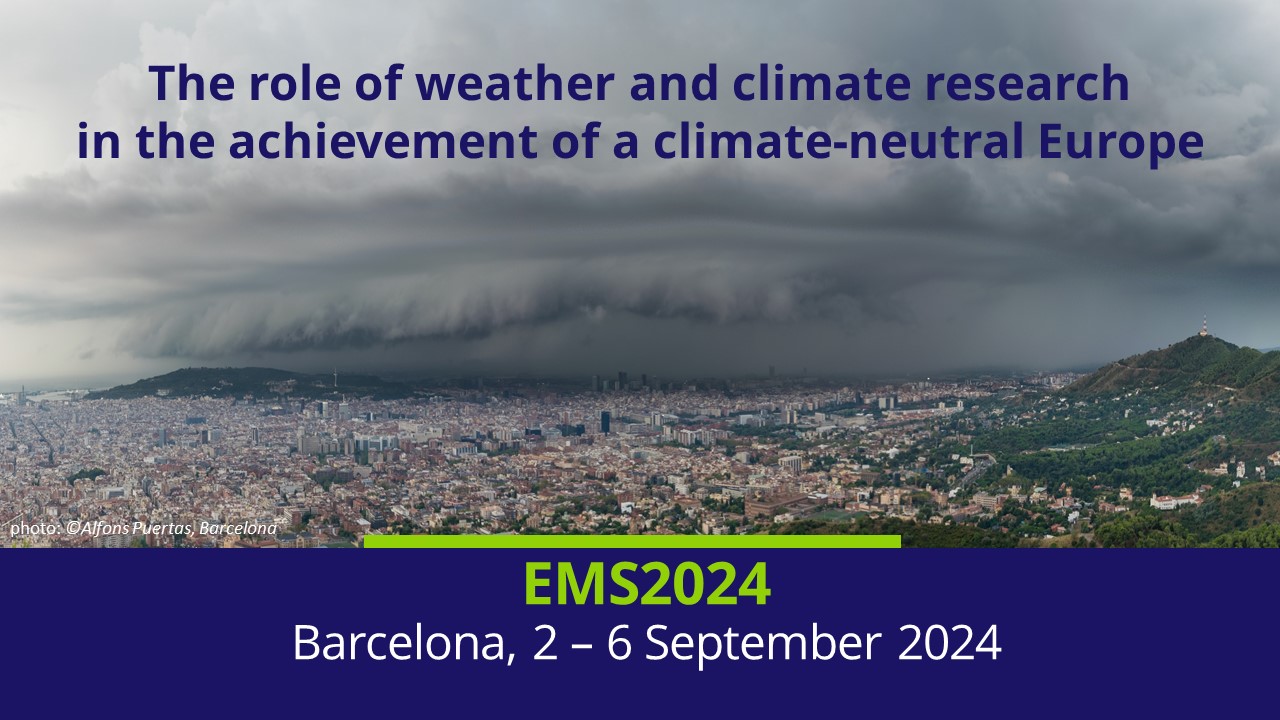 The role of weather and climate research in the achievement of a climate-neutral Europe

photo: ©Alfons Puertas, Barcelona

EMS2024

Barcelona, 2 – 6 September 2024